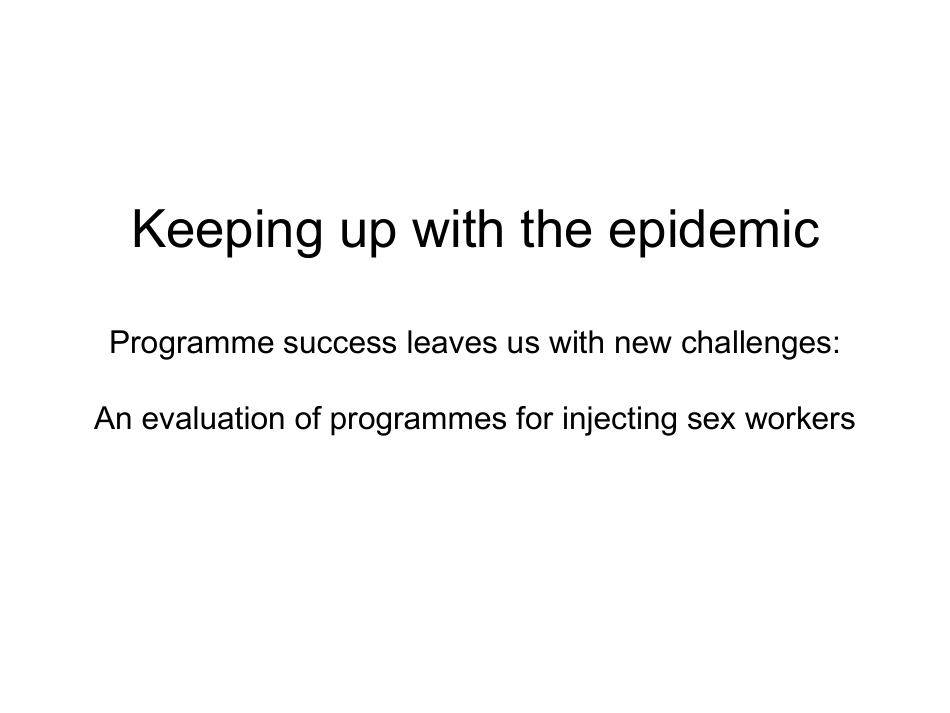 Keeping up with the epidemic

Programme success leaves us with new challenges:

An evaluation of programmes for injecting sex workers